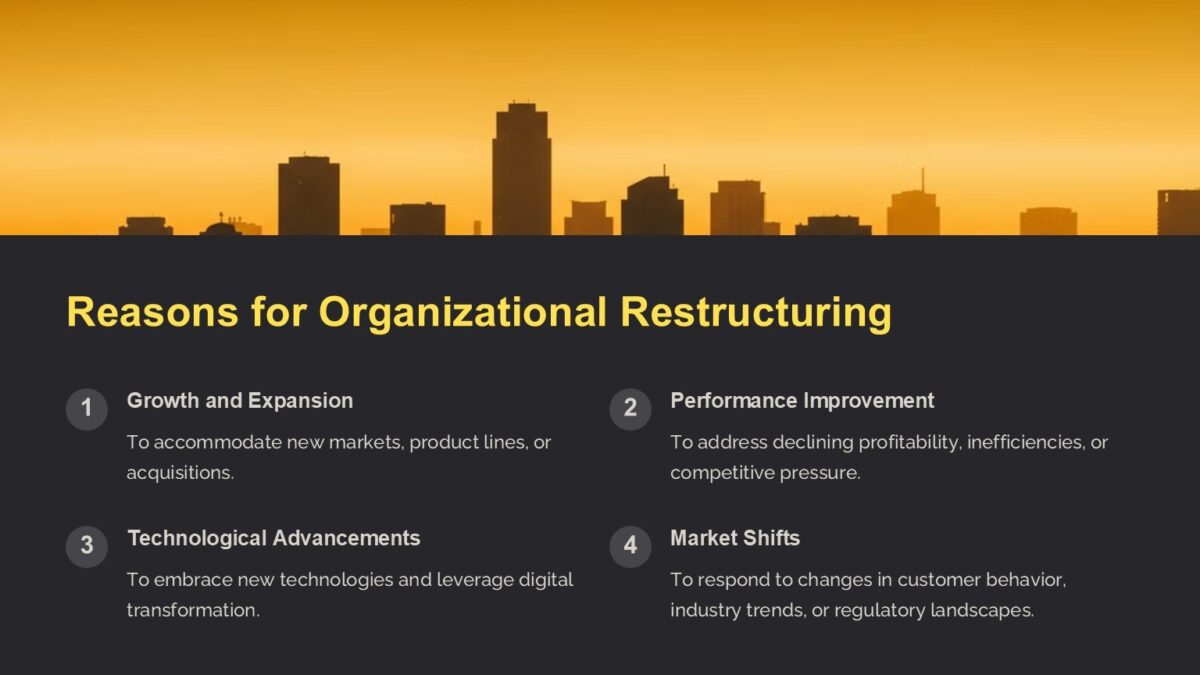 Reasons for Organizational Restructuring

1

Growth and Expansion

To accommodate new markets, product lines, or acquisitions.

2

Performance Improvement

To address declining profitability, inefficiencies, or competitive pressure.

3

Technological Advancements

To embrace new technologies and leverage digital transformation.

4

Market Shifts

To respond to changes in customer behavior, industry trends, or regulatory landscapes.